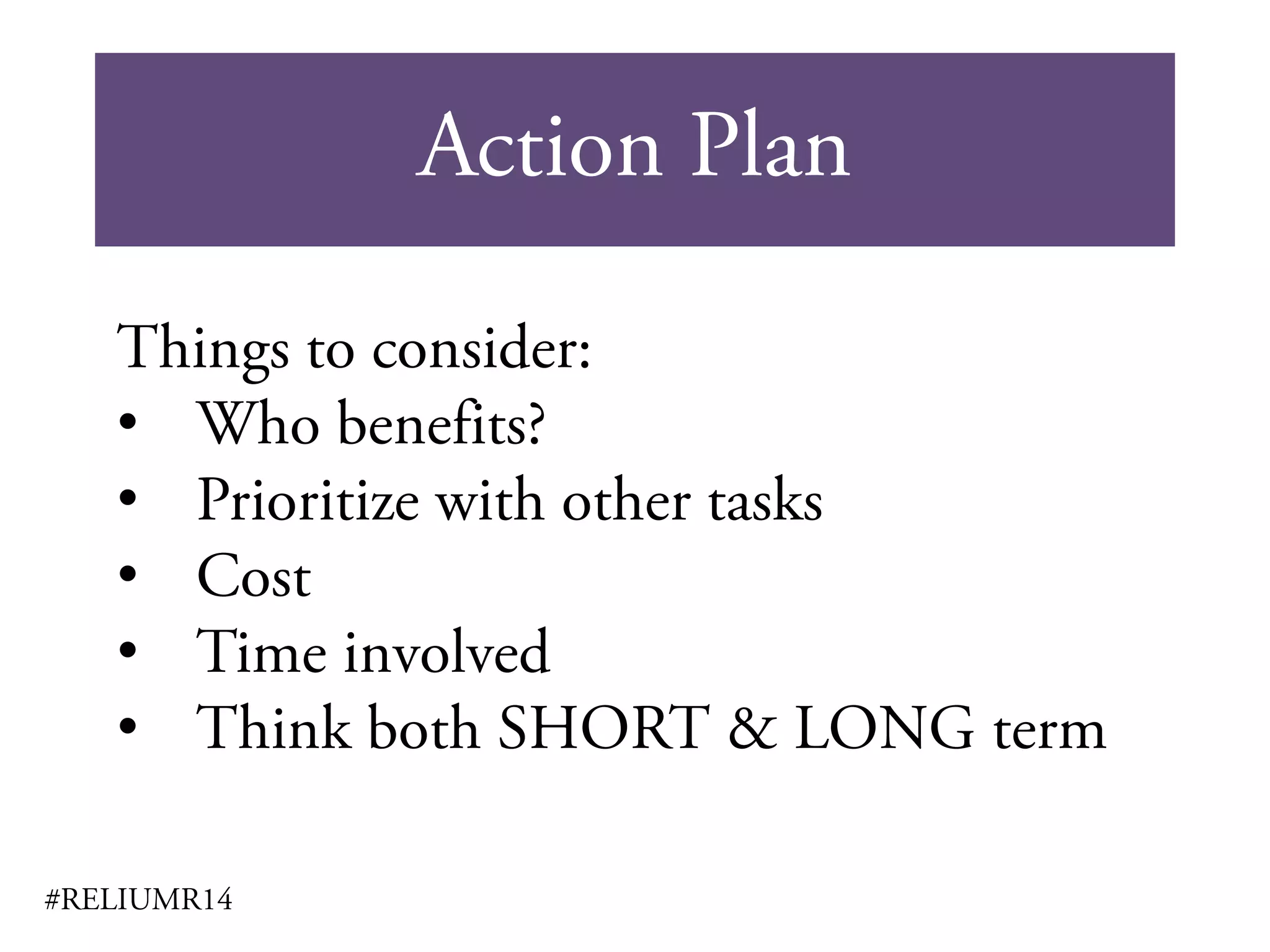 Action Plan

Things to consider:
• Who benefits?
• Prioritize with other tasks
• Cost
• Time involved
• Think both SHORT & LONG term

#RELIUMR14